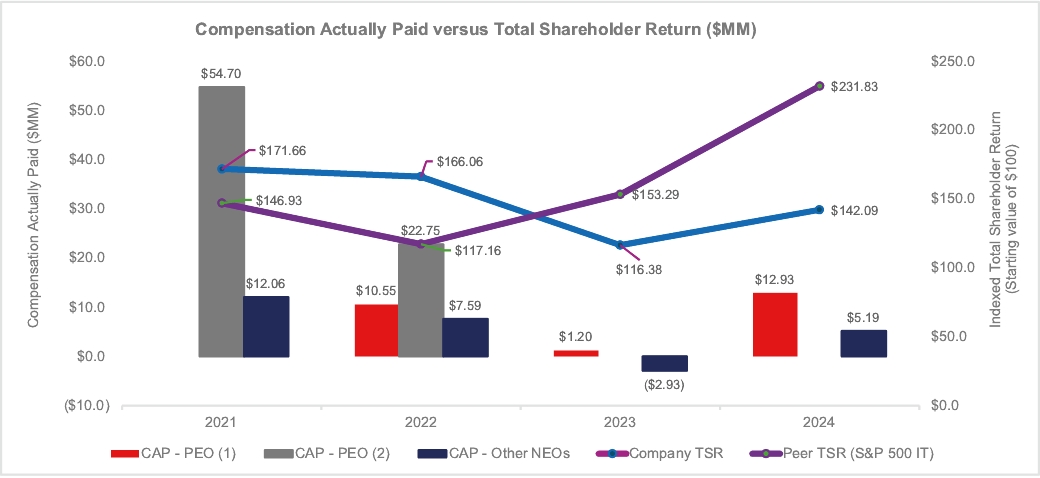 Compensation Actually Paid versus Total Shareholder Return ($MM)

Compensation Actually Paid ($MM)

$60.0
$50.0
$40.0
$30.0
$20.0
$10.0
$0.0
($10.0)

Indexed Total Shareholder Return (Starting value of $100)

$250.0
$200.0
$150.0
$100.0
$50.0
$0.0

$54.70
$171.66
$146.93
$12.06
$166.06
$22.75
$117.16
$10.55
$7.59
$153.29
$116.38
$1.20
($2.93)
$231.83
$142.09
$12.93
$5.19

2021
2022
2023
2024

CAP - PEO (1)
CAP - PEO (2)
CAP - Other NEOs
Company TSR
Peer TSR (S&P 500 IT)